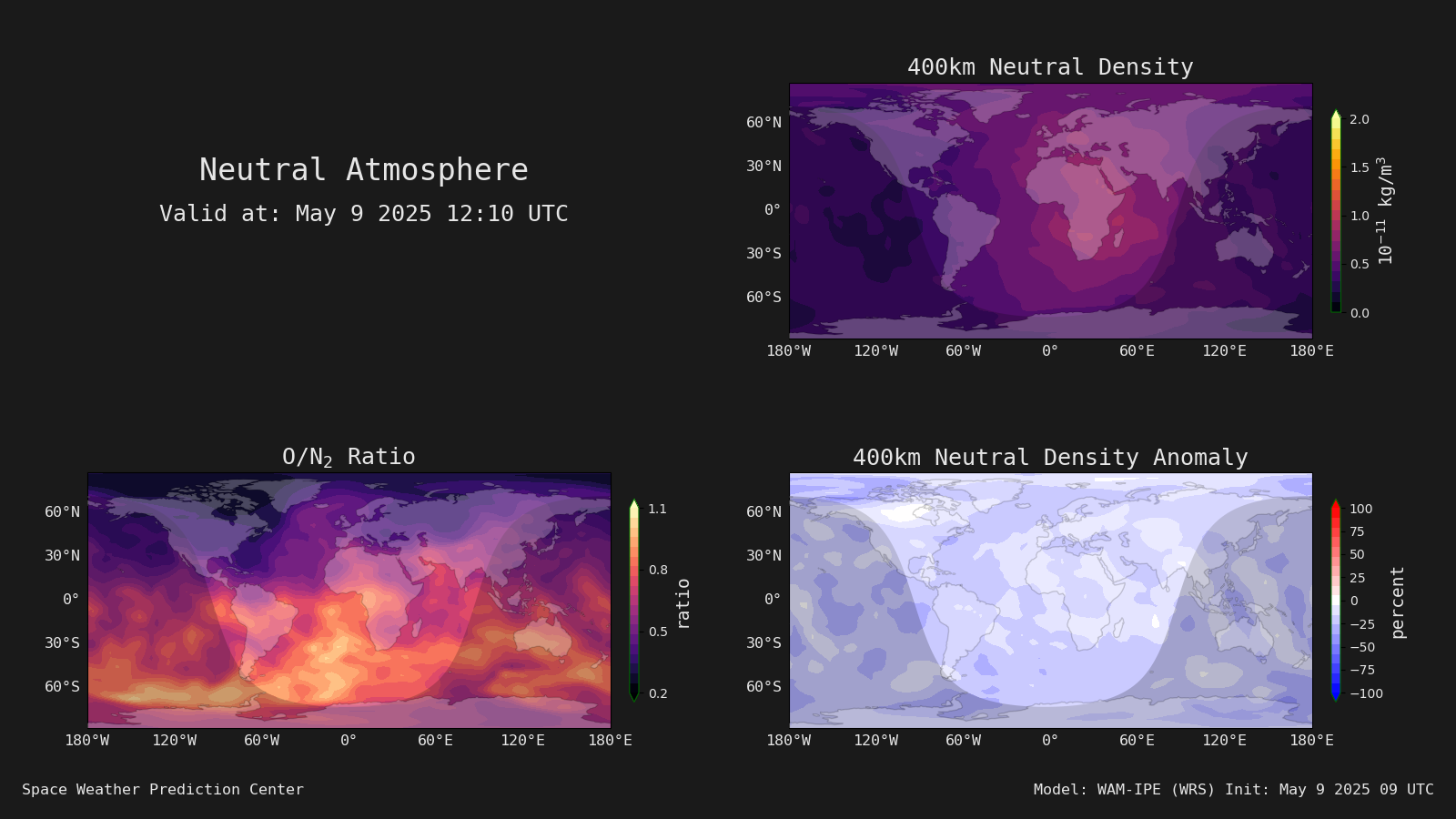 Neutral Atmosphere
Valid at: May 9 2025 12:10 UTC

400km Neutral Density

60°N
30°N
0°
30°S
60°S
180°W 120°W 60°W 0° 60°E 120°E 180°E

2.0
1.5
1.0
0.5
0.0
$10^{-11}$ kg/m$^3$

O/N$_2$ Ratio

60°N
30°N
0°
30°S
60°S
180°W 120°W 60°W 0° 60°E 120°E 180°E

1.1
0.8
0.5
0.2
ratio

400km Neutral Density Anomaly

60°N
30°N
0°
30°S
60°S
180°W 120°W 60°W 0° 60°E 120°E 180°E

100
75
50
25
0
−25
−50
−75
−100
percent

Space Weather Prediction Center

Model: WAM-IPE (WRS) Init: May 9 2025 09 UTC